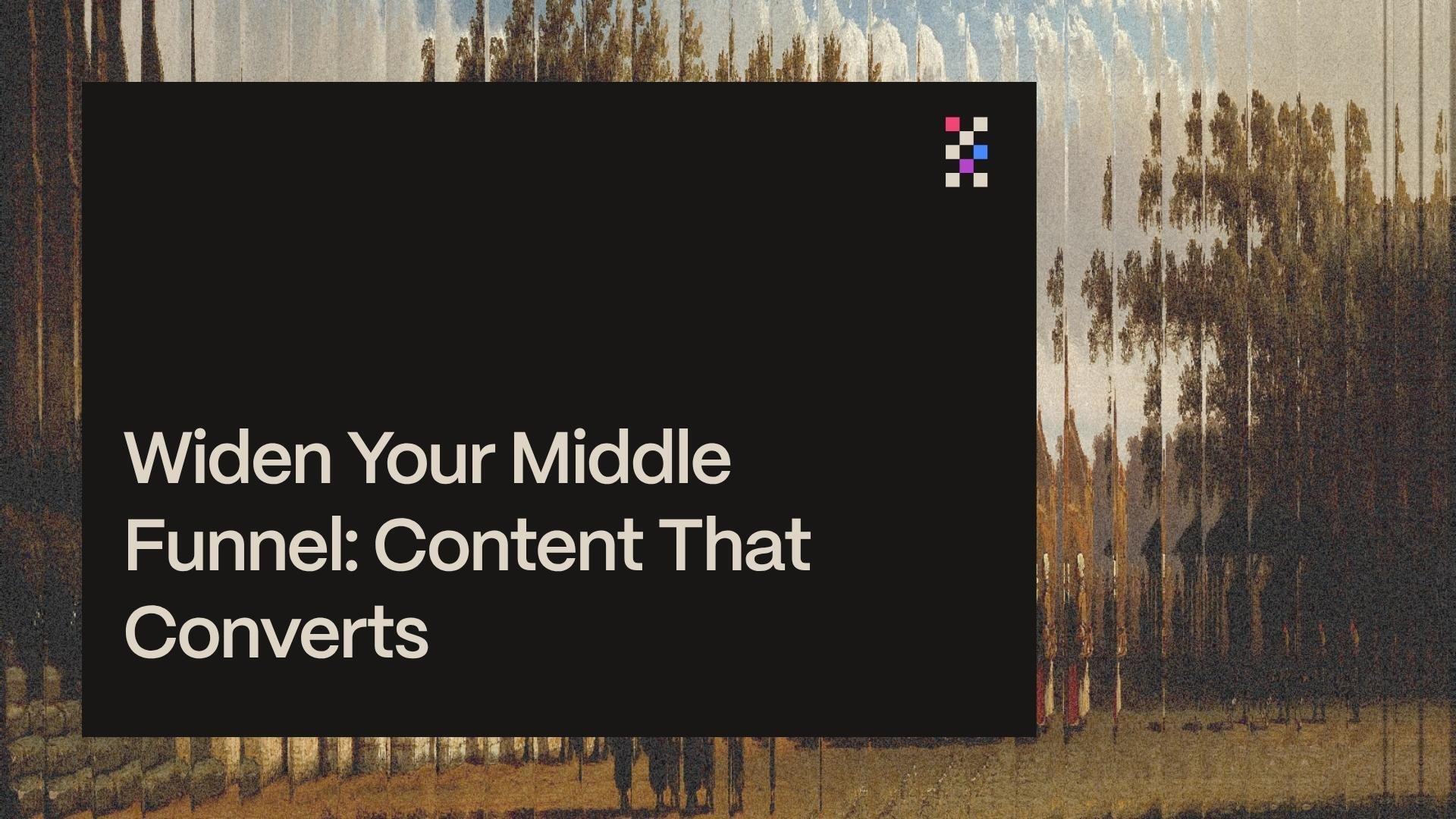 Widen Your Middle Funnel: Content That Converts